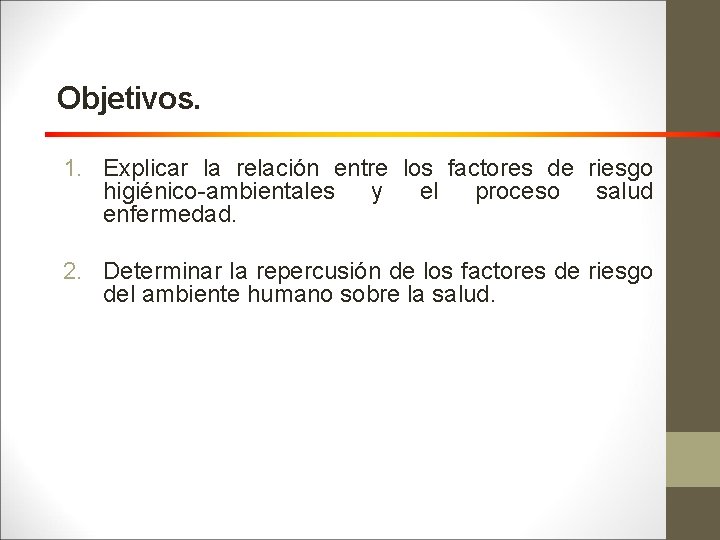 Objetivos.

1. Explicar la relación entre los factores de riesgo higiénico-ambientales y el proceso salud enfermedad.

2. Determinar la repercusión de los factores de riesgo del ambiente humano sobre la salud.